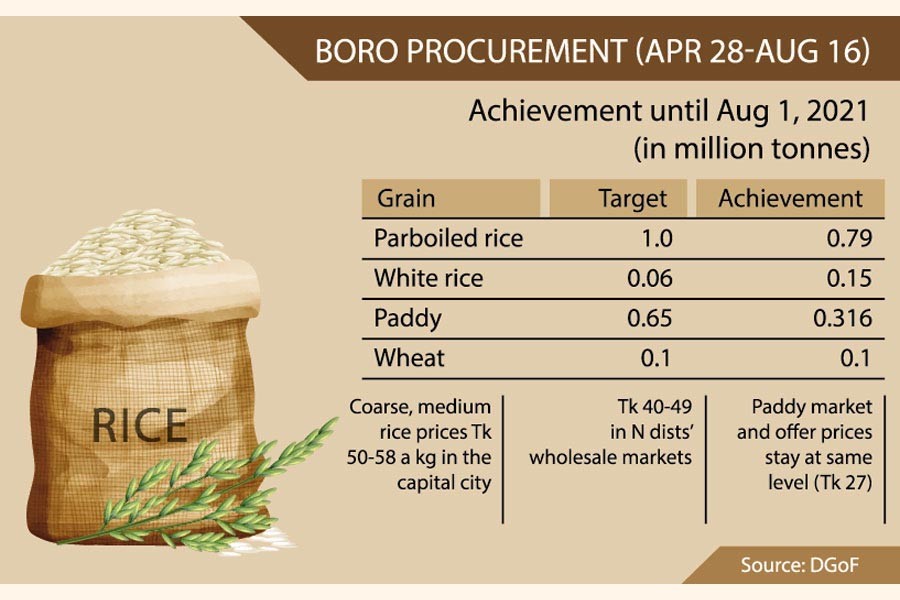 BORO PROCUREMENT (APR 28-AUG 16)

Achievement until Aug 1, 2021 (in million tonnes)

| Grain | Target | Achievement |
|---|---|---|
| Parboiled rice | 1.0 | 0.79 |
| White rice | 0.06 | 0.15 |
| Paddy | 0.65 | 0.316 |
| Wheat | 0.1 | 0.1 |

RICE

Coarse, medium rice prices Tk 50-58 a kg in the capital city

Tk 40-49 in N dists' wholesale markets

Paddy market and offer prices stay at same level (Tk 27)

Source: DGoF